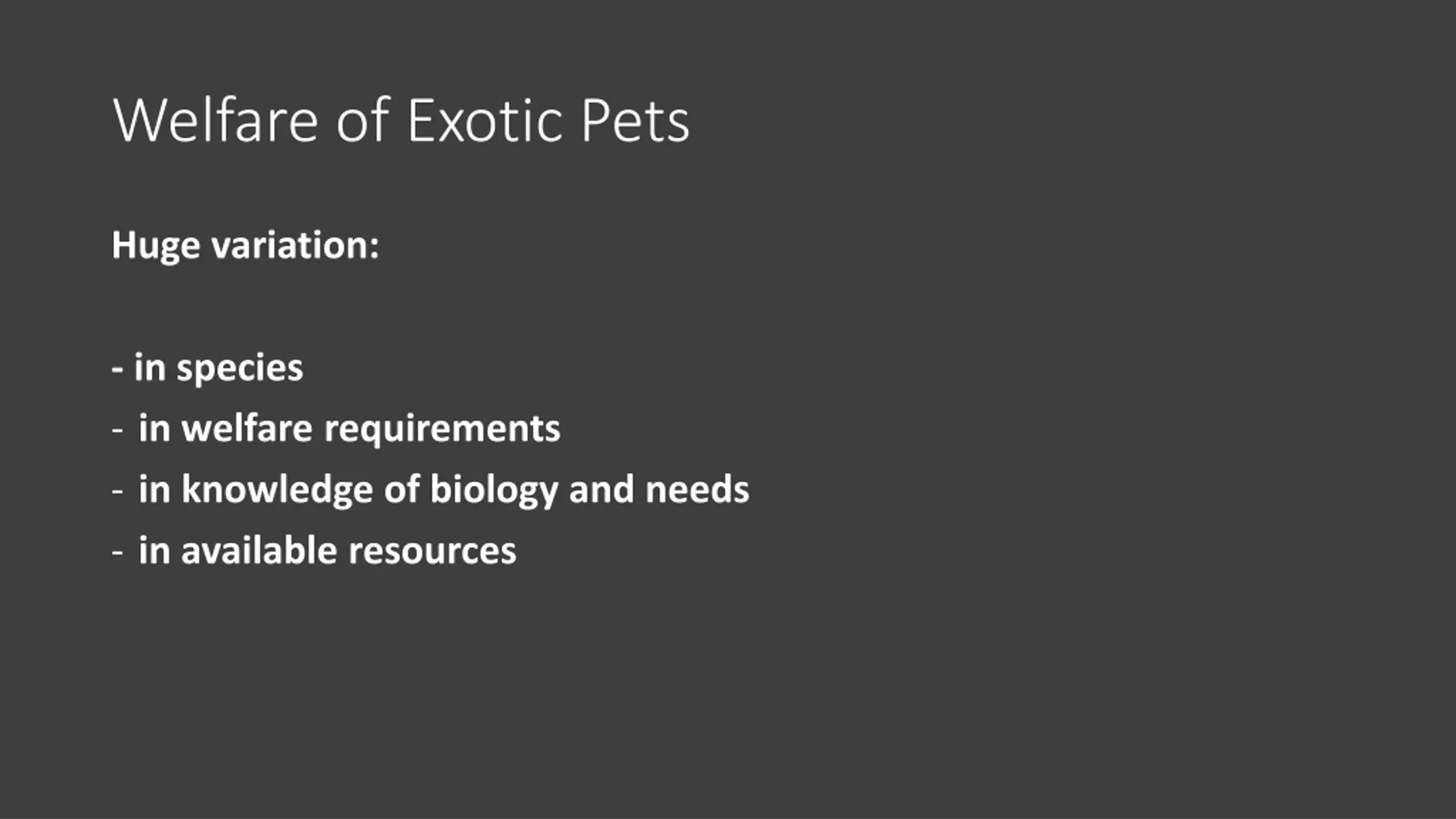 Welfare of Exotic Pets

Huge variation:

- in species
- in welfare requirements
- in knowledge of biology and needs
- in available resources